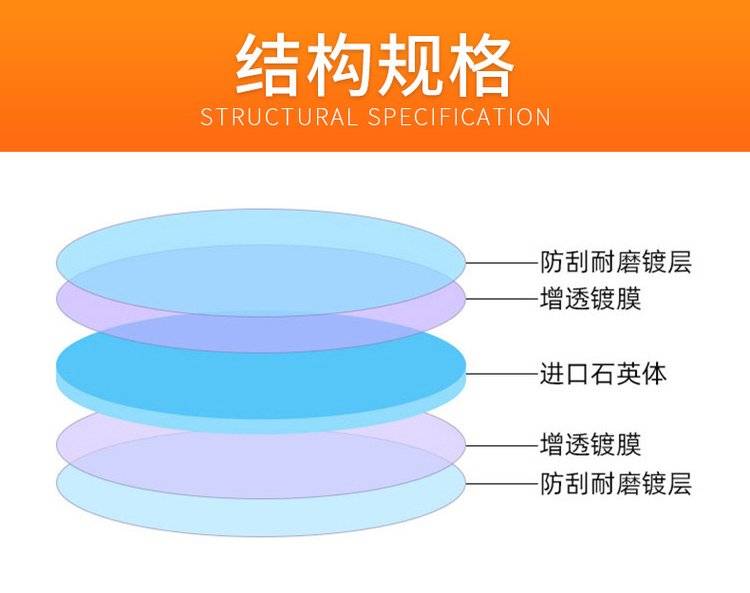 结构规格
STRUCTURAL SPECIFICATION

防刮耐磨镀层
增透镀膜
进口石英体
增透镀膜
防刮耐磨镀层